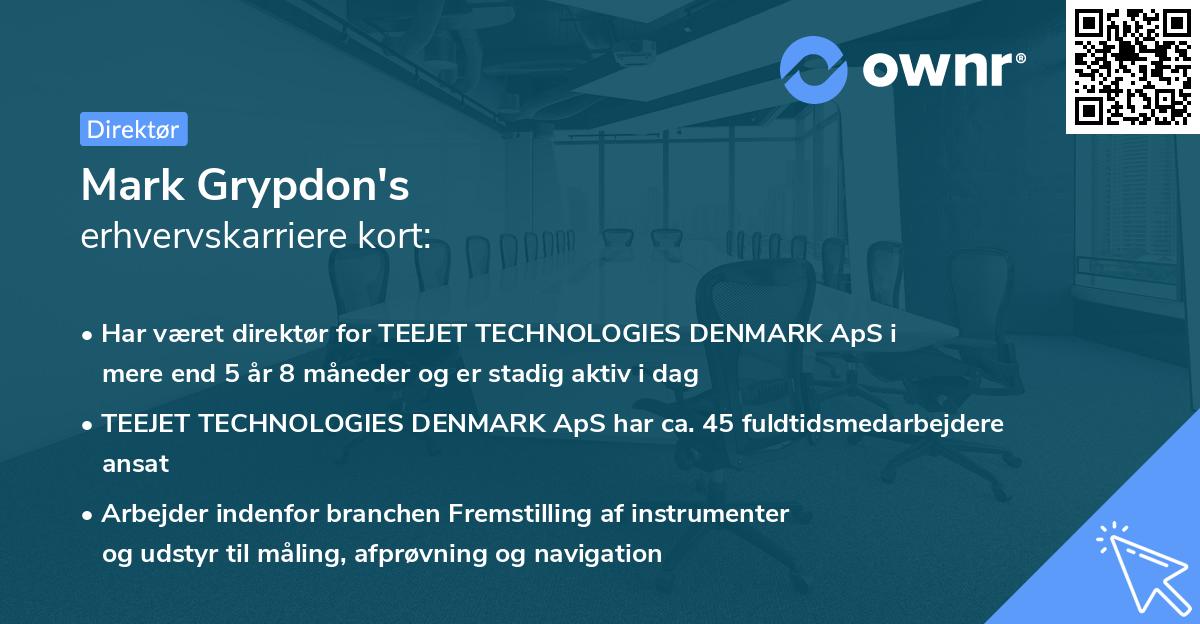 ownr®

Direktør

Mark Grypdon's
erhvervskarriere kort:

• Har været direktør for TEEJET TECHNOLOGIES DENMARK ApS i mere end 5 år 8 måneder og er stadig aktiv i dag

• TEEJET TECHNOLOGIES DENMARK ApS har ca. 45 fuldtidsmedarbejdere ansat

• Arbejder indenfor branchen Fremstilling af instrumenter og udstyr til måling, afprøvning og navigation